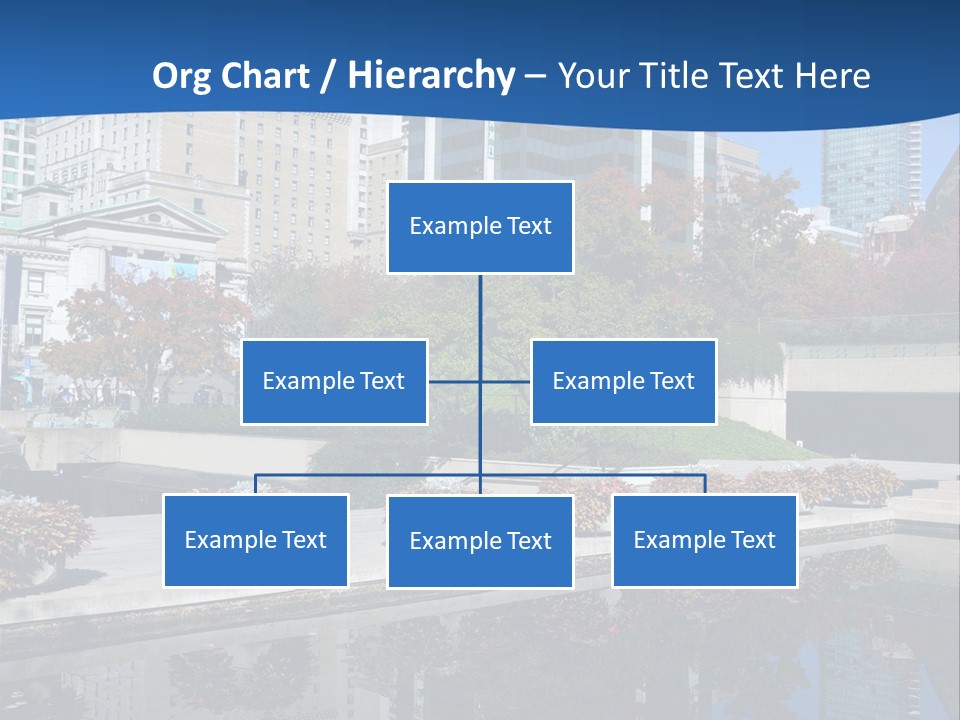 Org Chart / Hierarchy – Your Title Text Here

Example Text

Example Text

Example Text

Example Text

Example Text

Example Text